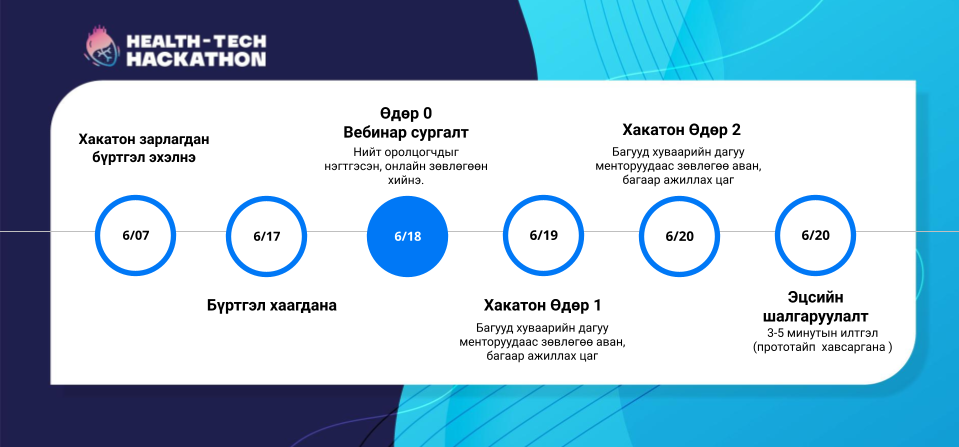 HEALTH-TECH HACKATHON

Хакатон зарлагдан бүртгэл эхэлнэ

6/07

6/17

Бүртгэл хаагдана

Өдөр 0
Вебинар сургалт
Нийт оролцогчдыг нэгтгэсэн, онлайн зөвлөгөөн хийнэ.

6/18

6/19

Хакатон Өдөр 1
Багууд хуваарийн дагуу менторуудаас зөвлөгөө аван, багаар ажиллах цаг

Хакатон Өдөр 2
Багууд хуваарийн дагуу менторуудаас зөвлөгөө аван, багаар ажиллах цаг

6/20

6/20

Эцсийн шалгаруулалт
3-5 минутын илтгэл (прототайп хавсаргана )